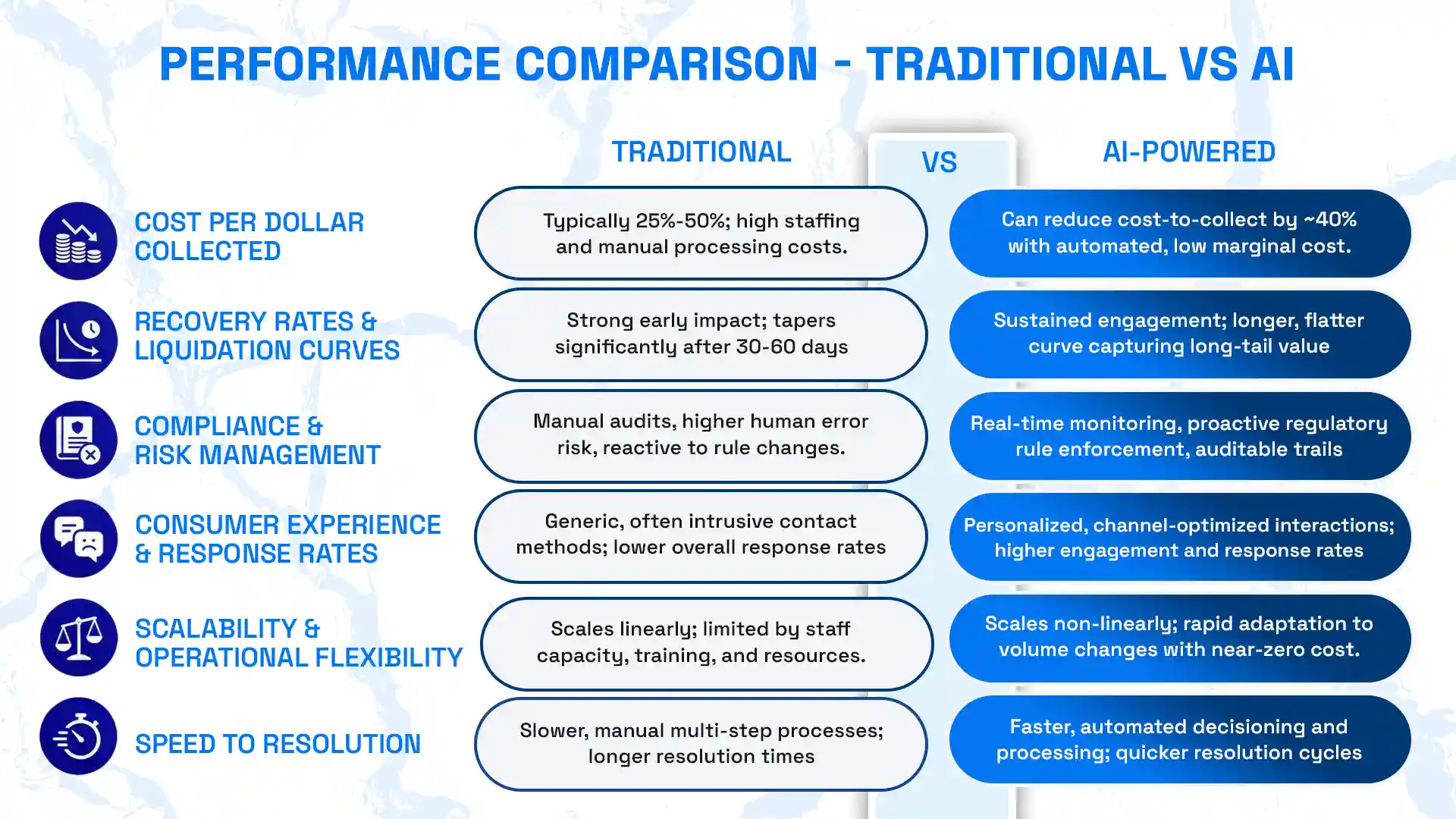 PERFORMANCE COMPARISON - TRADITIONAL VS AI

| | TRADITIONAL | VS | AI-POWERED |
|---|---|---|---|
| COST PER DOLLAR COLLECTED | Typically 25%-50%; high staffing and manual processing costs. | | Can reduce cost-to-collect by ~40% with automated, low marginal cost. |
| RECOVERY RATES & LIQUIDATION CURVES | Strong early impact; tapers significantly after 30-60 days | | Sustained engagement; longer, flatter curve capturing long-tail value |
| COMPLIANCE & RISK MANAGEMENT | Manual audits, higher human error risk, reactive to rule changes. | | Real-time monitoring, proactive regulatory rule enforcement, auditable trails |
| CONSUMER EXPERIENCE & RESPONSE RATES | Generic, often intrusive contact methods; lower overall response rates | | Personalized, channel-optimized interactions; higher engagement and response rates |
| SCALABILITY & OPERATIONAL FLEXIBILITY | Scales linearly; limited by staff capacity, training, and resources. | | Scales non-linearly; rapid adaptation to volume changes with near-zero cost. |
| SPEED TO RESOLUTION | Slower, manual multi-step processes; longer resolution times | | Faster, automated decisioning and processing; quicker resolution cycles |